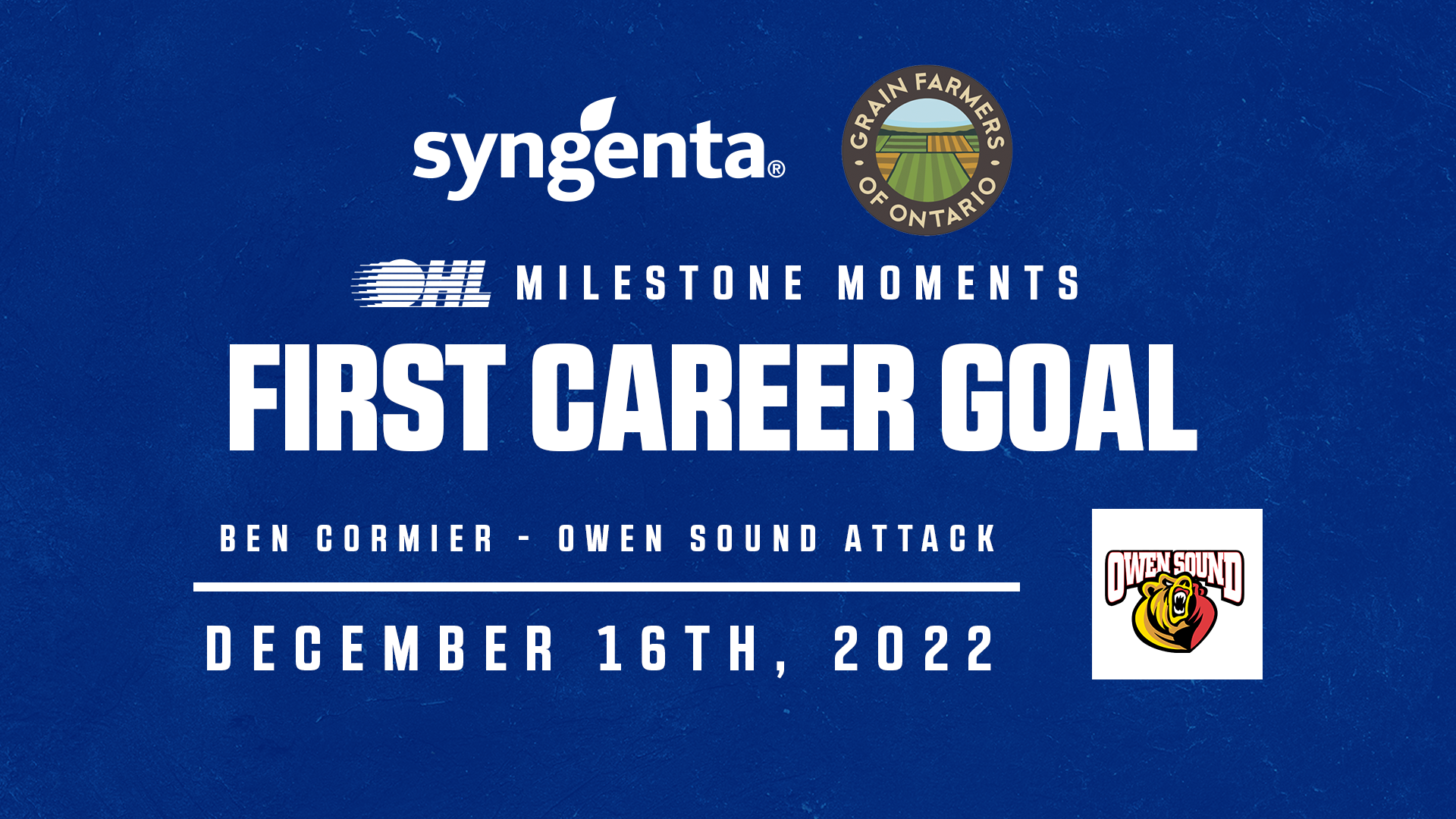 syngenta®

GRAIN FARMERS OF ONTARIO

OHL MILESTONE MOMENTS

FIRST CAREER GOAL

BEN CORMIER - OWEN SOUND ATTACK

DECEMBER 16TH, 2022

OWEN SOUND